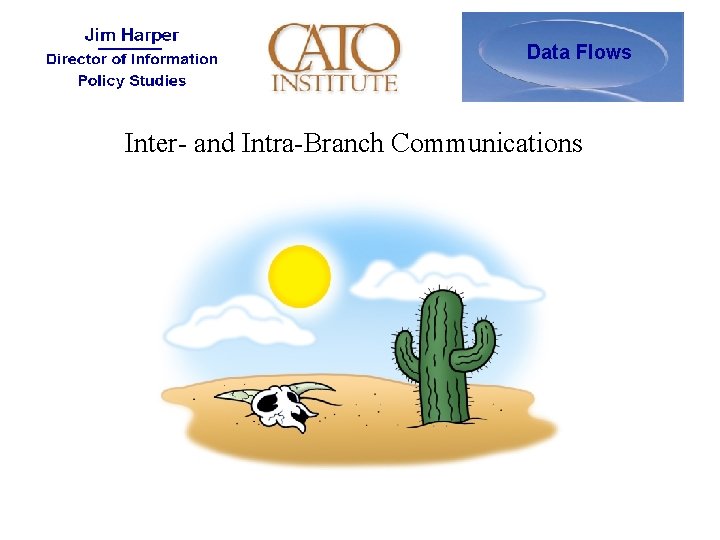 Jim Harper
Director of Information Policy Studies

CATO INSTITUTE

Data Flows

Inter- and Intra-Branch Communications